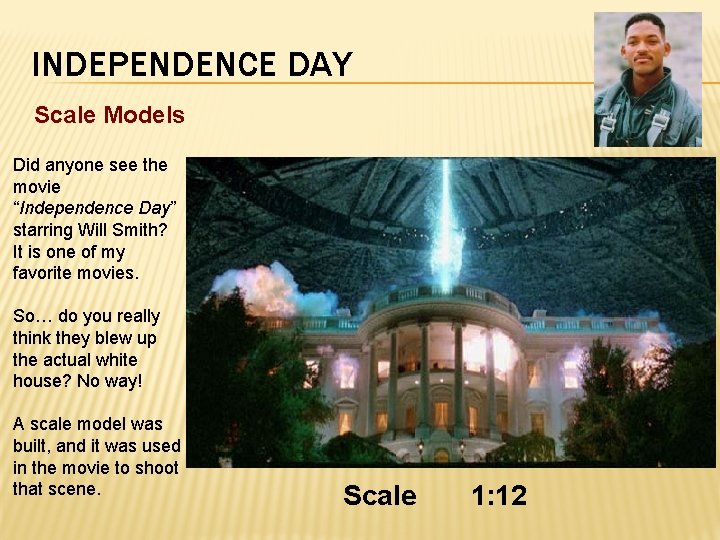 INDEPENDENCE DAY

Scale Models

Did anyone see the movie "Independence Day" starring Will Smith? It is one of my favorite movies.

So… do you really think they blew up the actual white house? No way!

A scale model was built, and it was used in the movie to shoot that scene.

Scale 1:12